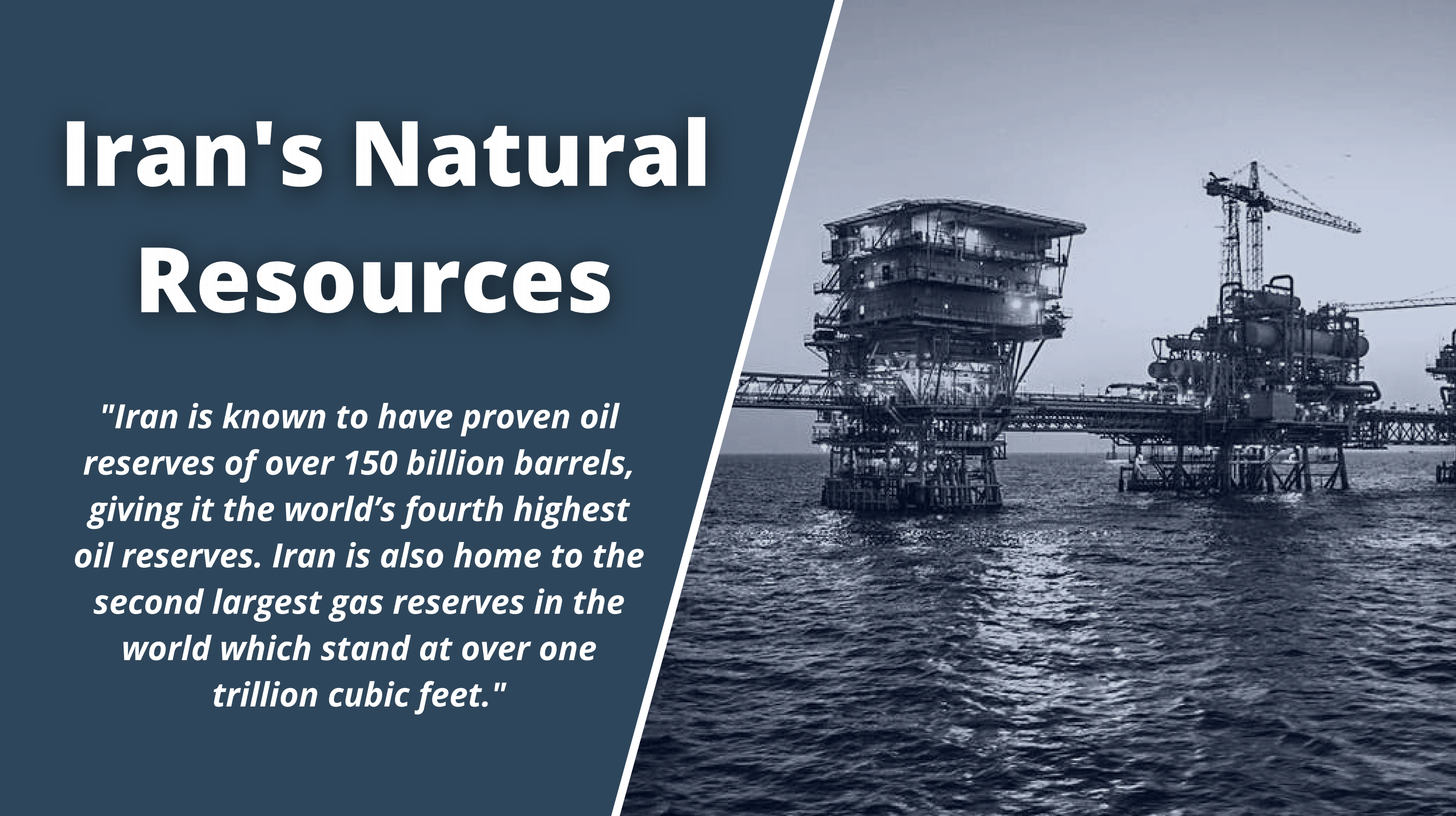 Iran's Natural Resources

"Iran is known to have proven oil reserves of over 150 billion barrels, giving it the world’s fourth highest oil reserves. Iran is also home to the second largest gas reserves in the world which stand at over one trillion cubic feet."